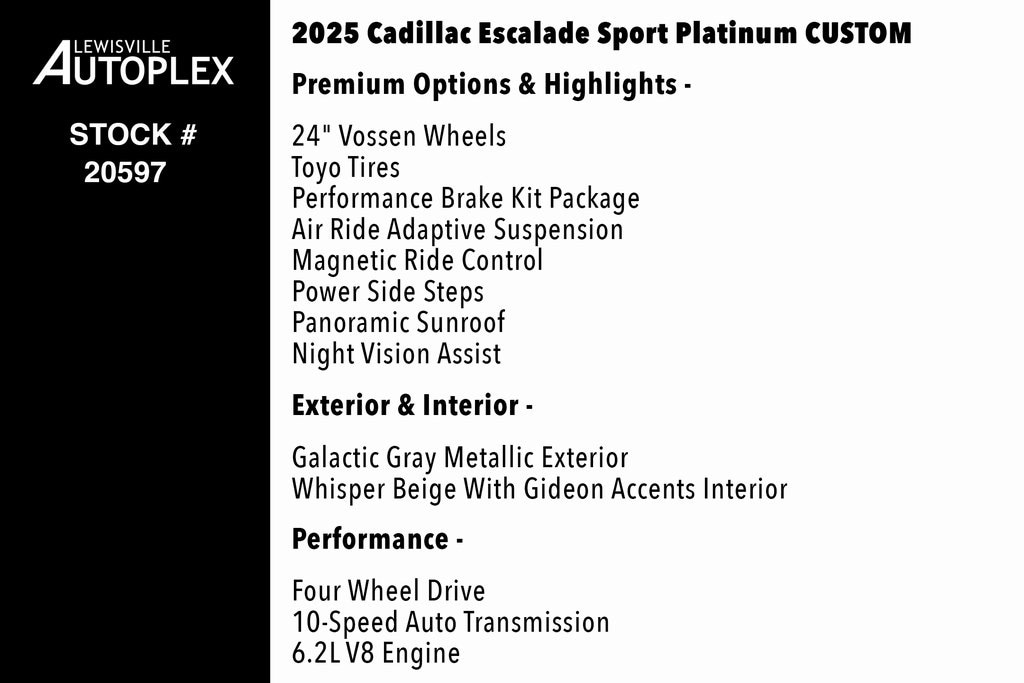 LEWISVILLE
AUTOPLEX

STOCK #
20597

2025 Cadillac Escalade Sport Platinum CUSTOM

Premium Options & Highlights -

24" Vossen Wheels
Toyo Tires
Performance Brake Kit Package
Air Ride Adaptive Suspension
Magnetic Ride Control
Power Side Steps
Panoramic Sunroof
Night Vision Assist

Exterior & Interior -

Galactic Gray Metallic Exterior
Whisper Beige With Gideon Accents Interior

Performance -

Four Wheel Drive
10-Speed Auto Transmission
6.2L V8 Engine